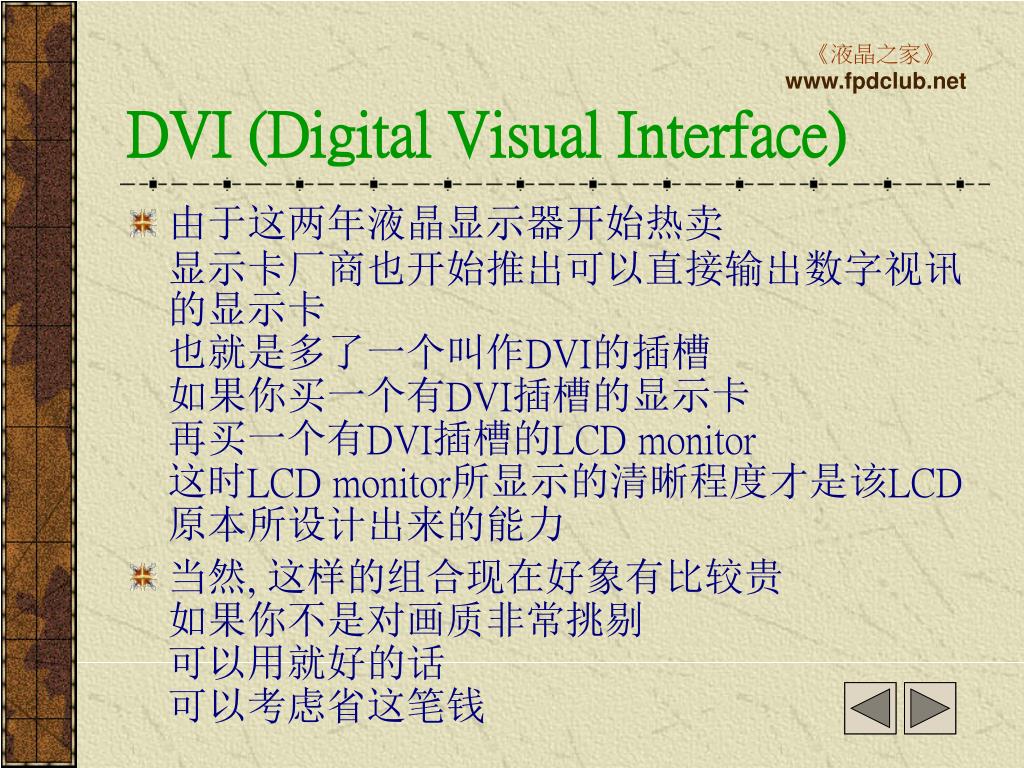 《液晶之家》
www.fpdclub.net

DVI (Digital Visual Interface)

由于这两年液晶显示器开始热卖
显示卡厂商也开始推出可以直接输出数字视讯的显示卡
也就是多了一个叫作DVI的插槽
如果你买一个有DVI插槽的显示卡
再买一个有DVI插槽的LCD monitor
这时LCD monitor所显示的清晰程度才是该LCD原本所设计出来的能力

当然, 这样的组合现在好象有比较贵
如果你不是对画质非常挑剔
可以用就好的话
可以考虑省这笔钱